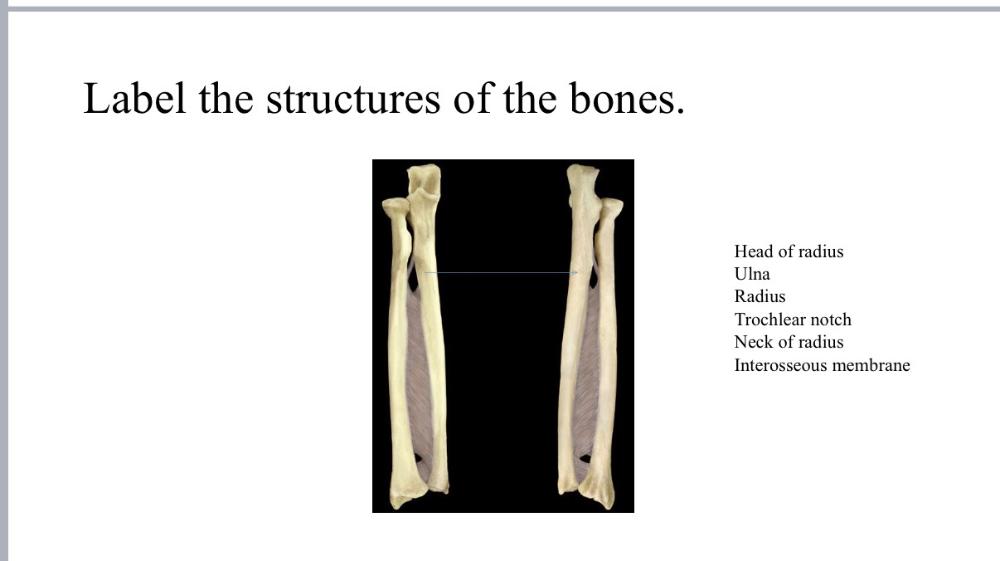 Label the structures of the bones.

Head of radius
Ulna
Radius
Trochlear notch
Neck of radius
Interosseous membrane